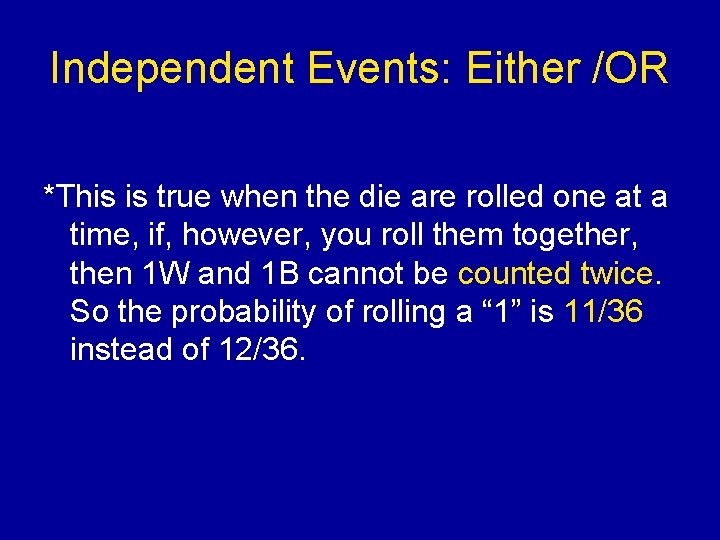 Independent Events: Either /OR

*This is true when the die are rolled one at a time, if, however, you roll them together, then 1W and 1B cannot be counted twice. So the probability of rolling a “1” is 11/36 instead of 12/36.